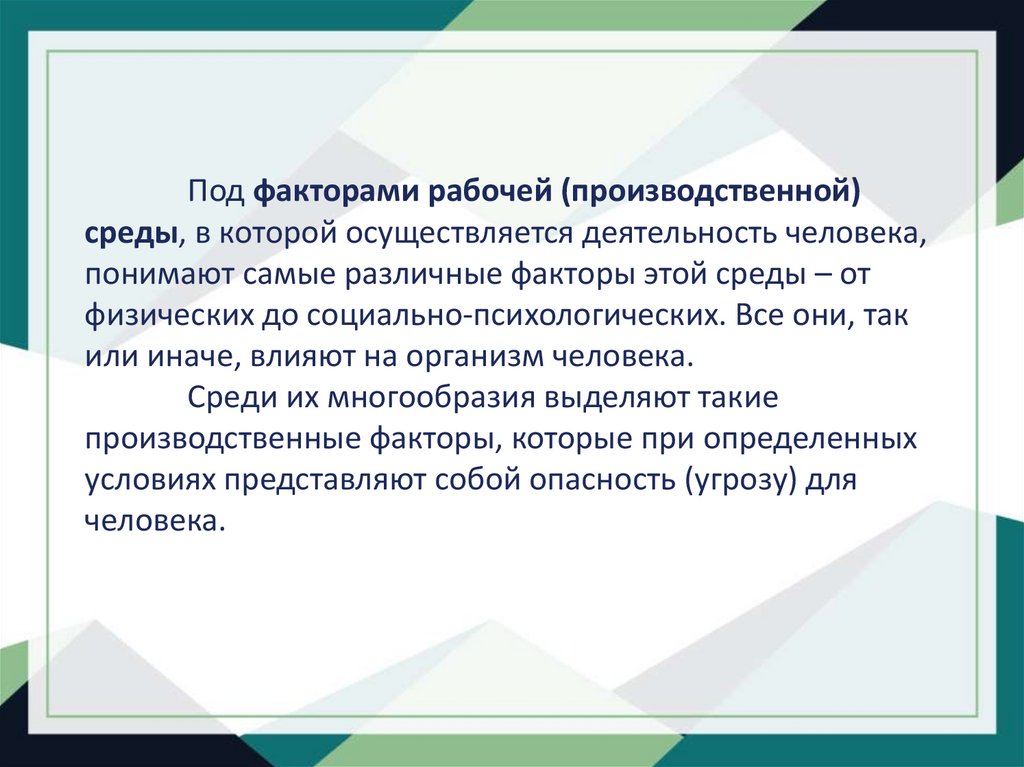 Под факторами рабочей (производственной) среды, в которой осуществляется деятельность человека, понимают самые различные факторы этой среды – от физических до социально-психологических. Все они, так или иначе, влияют на организм человека.

Среди их многообразия выделяют такие производственные факторы, которые при определенных условиях представляют собой опасность (угрозу) для человека.